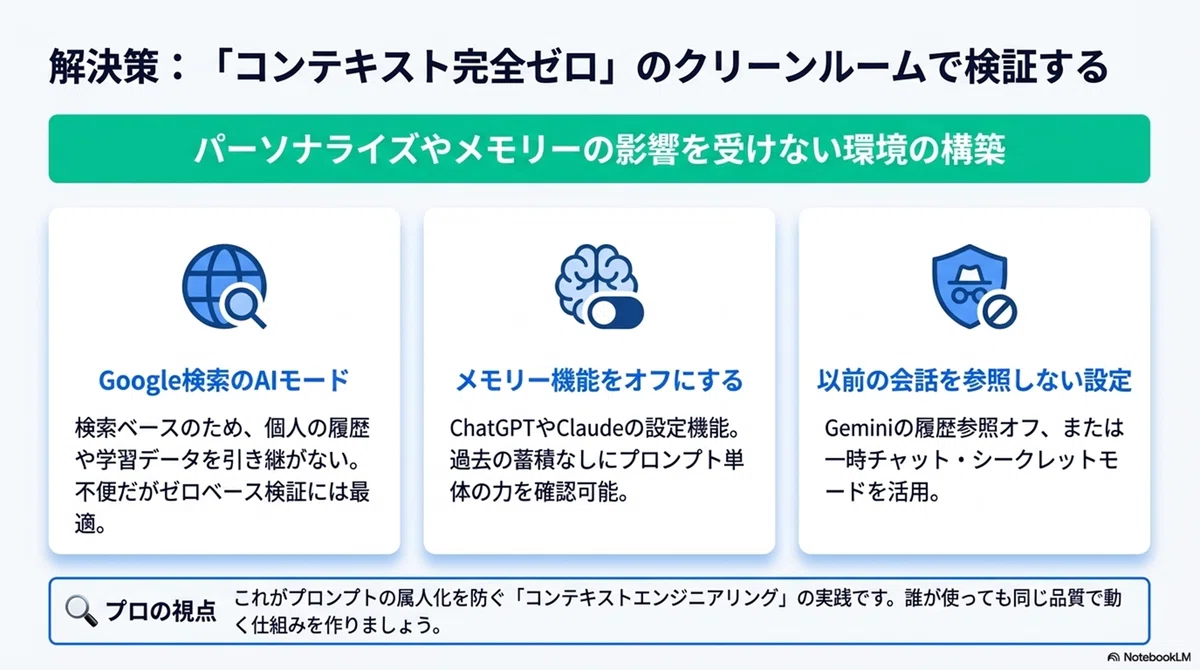 解決策：「コンテキスト完全ゼロ」のクリーンルームで検証する

パーソナライズやメモリーの影響を受けない環境の構築

Google検索のAIモード

検索ベースのため、個人の履歴や学習データを引き継がない。不便だがゼロベース検証には最適。

メモリー機能をオフにする

ChatGPTやClaudeの設定機能。過去の蓄積なしにプロンプト単体の力を確認可能。

以前の会話を参照しない設定

Geminiの履歴参照オフ、または一時チャット・シークレットモードを活用。

プロの視点　これがプロンプトの属人化を防ぐ「コンテキストエンジニアリング」の実践です。誰が使っても同じ品質で動く仕組みを作りましょう。

NotebookLM